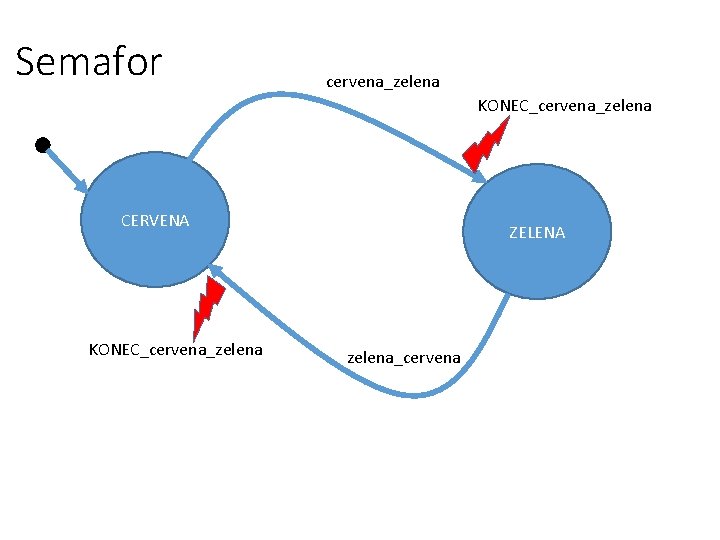 Semafor

cervena_zelena

KONEC_cervena_zelena

CERVENA

ZELENA

KONEC_cervena_zelena

zelena_cervena